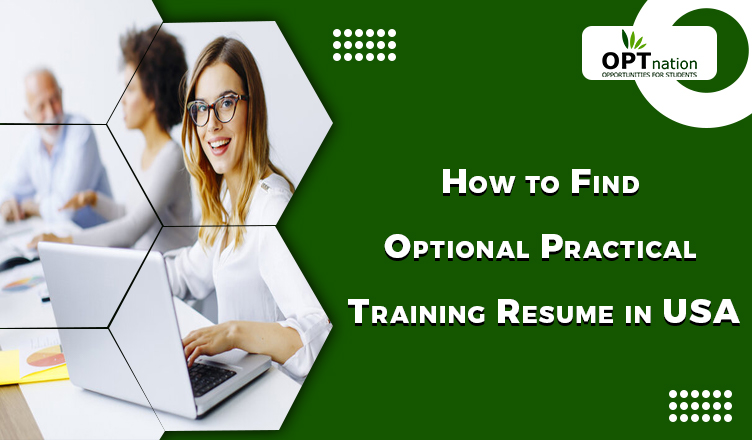 OPTnation
OPPORTUNITIES FOR STUDENTS

How to Find Optional Practical Training Resume in USA